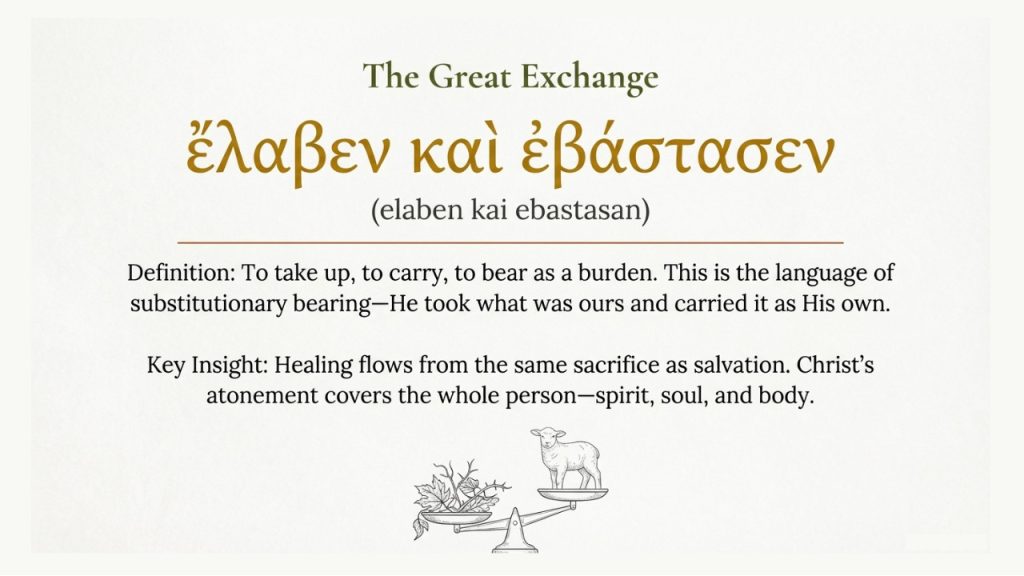 The Great Exchange

ἔλαβεν καὶ ἐβάστασεν

(elaben kai ebastasan)

Definition: To take up, to carry, to bear as a burden. This is the language of substitutionary bearing—He took what was ours and carried it as His own.

Key Insight: Healing flows from the same sacrifice as salvation. Christ's atonement covers the whole person—spirit, soul, and body.